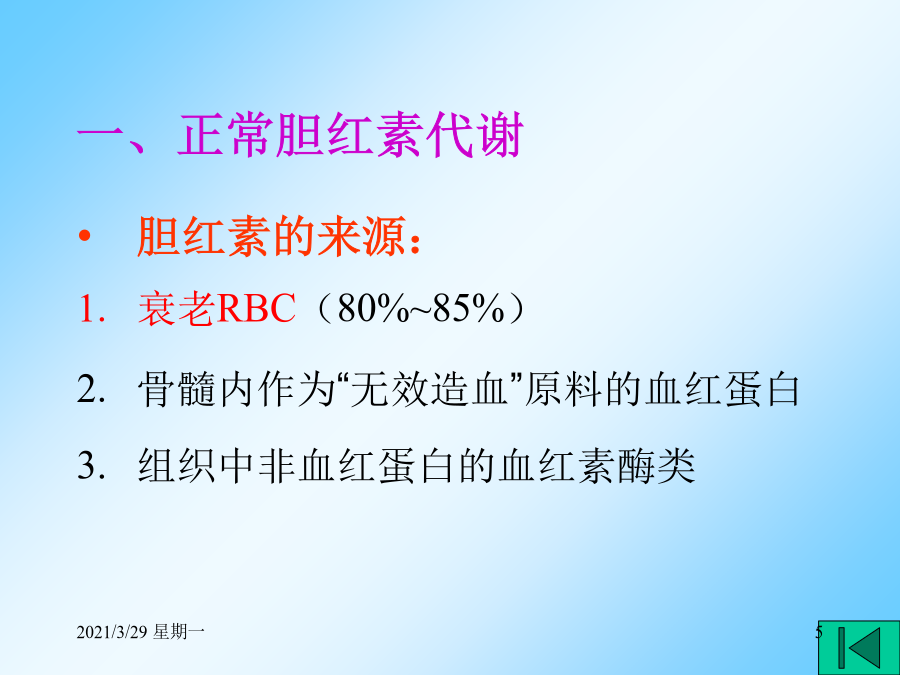 一、正常胆红素代谢

• 胆红素的来源：

1. 衰老RBC（80%~85%）

2. 骨髓内作为“无效造血”原料的血红蛋白

3. 组织中非血红蛋白的血红素酶类

2021/3/29 星期一

5